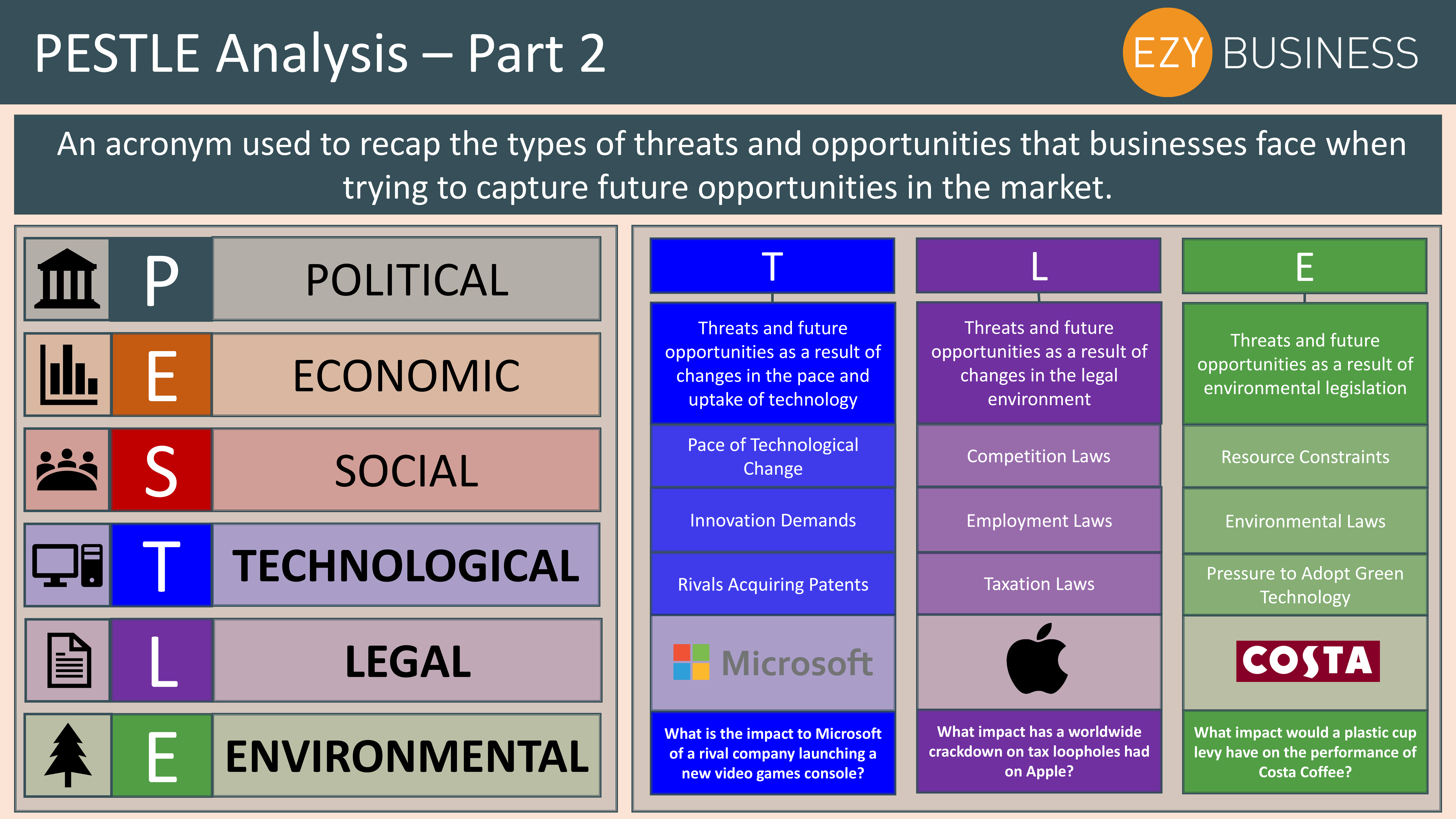 PESTLE Analysis – Part 2

EZY BUSINESS

An acronym used to recap the types of threats and opportunities that businesses face when trying to capture future opportunities in the market.

P POLITICAL

E ECONOMIC

S SOCIAL

T TECHNOLOGICAL

L LEGAL

E ENVIRONMENTAL

T

Threats and future opportunities as a result of changes in the pace and uptake of technology

Pace of Technological Change

Innovation Demands

Rivals Acquiring Patents

Microsoft

What is the impact to Microsoft of a rival company launching a new video games console?

L

Threats and future opportunities as a result of changes in the legal environment

Competition Laws

Employment Laws

Taxation Laws

What impact has a worldwide crackdown on tax loopholes had on Apple?

E

Threats and future opportunities as a result of environmental legislation

Resource Constraints

Environmental Laws

Pressure to Adopt Green Technology

COSTA

What impact would a plastic cup levy have on the performance of Costa Coffee?